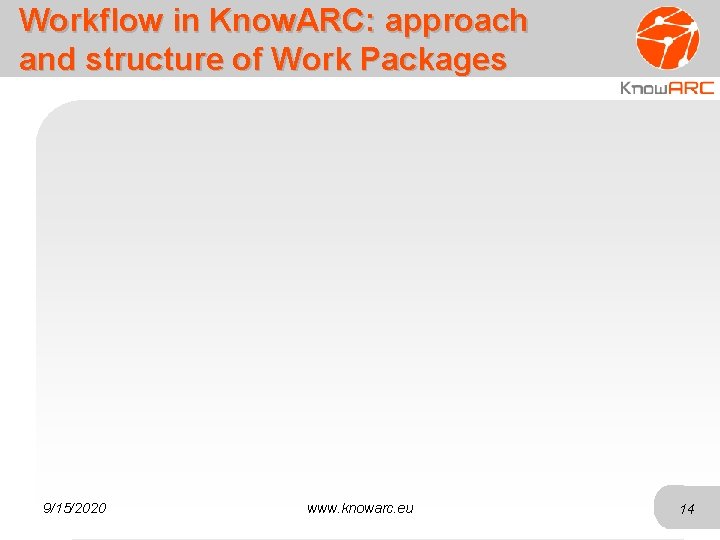 Workflow in KnowARC: approach and structure of Work Packages

KnowARC

9/15/2020

www.knowarc.eu

14